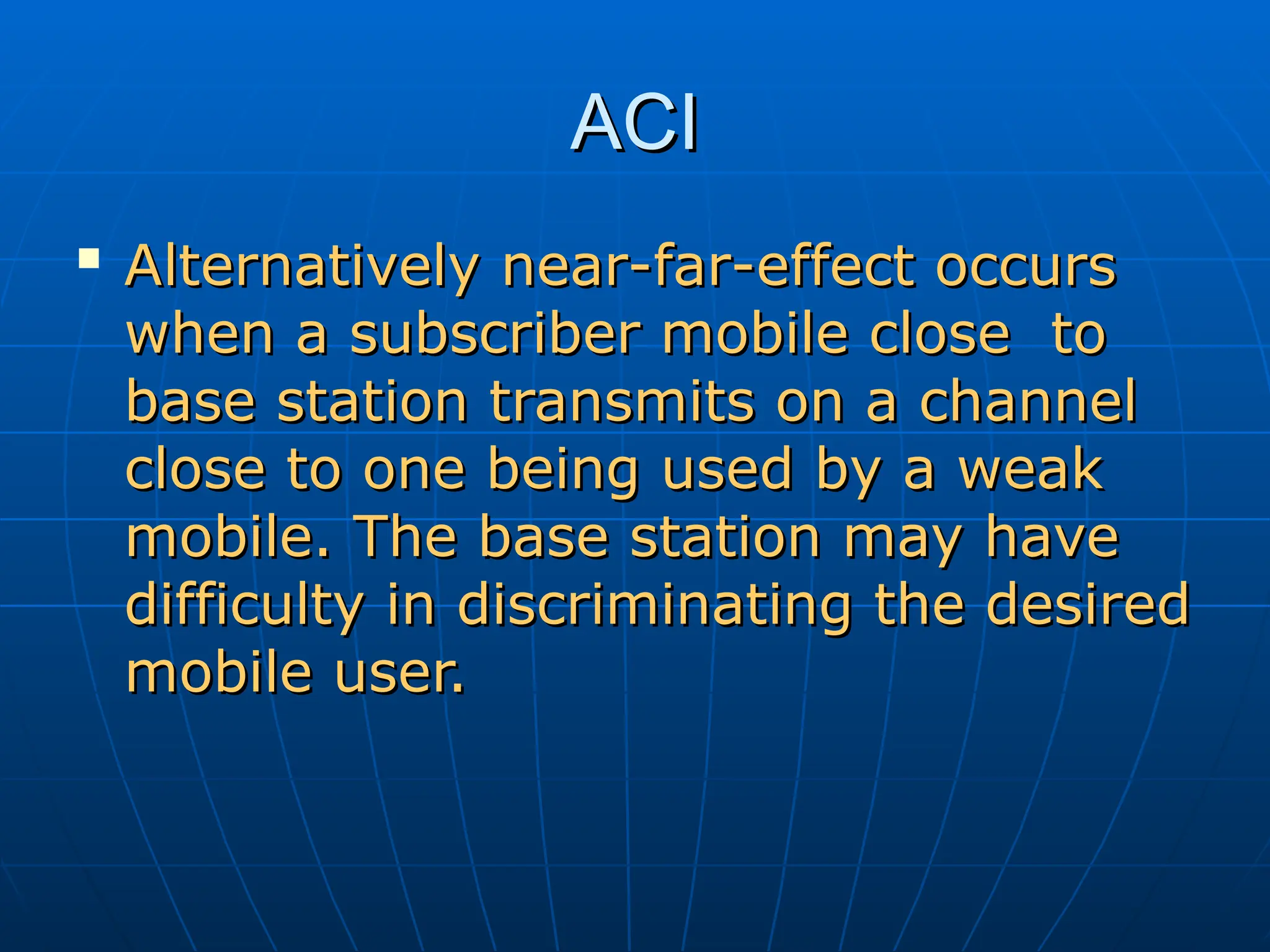 ACI

▪ Alternatively near-far-effect occurs when a subscriber mobile close to base station transmits on a channel close to one being used by a weak mobile. The base station may have difficulty in discriminating the desired mobile user.